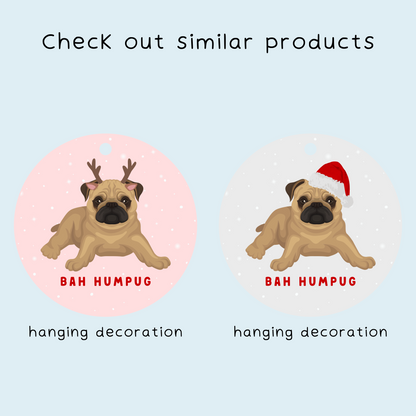 Check out similar products

BAH HUMPUG

hanging decoration

BAH HUMPUG

hanging decoration